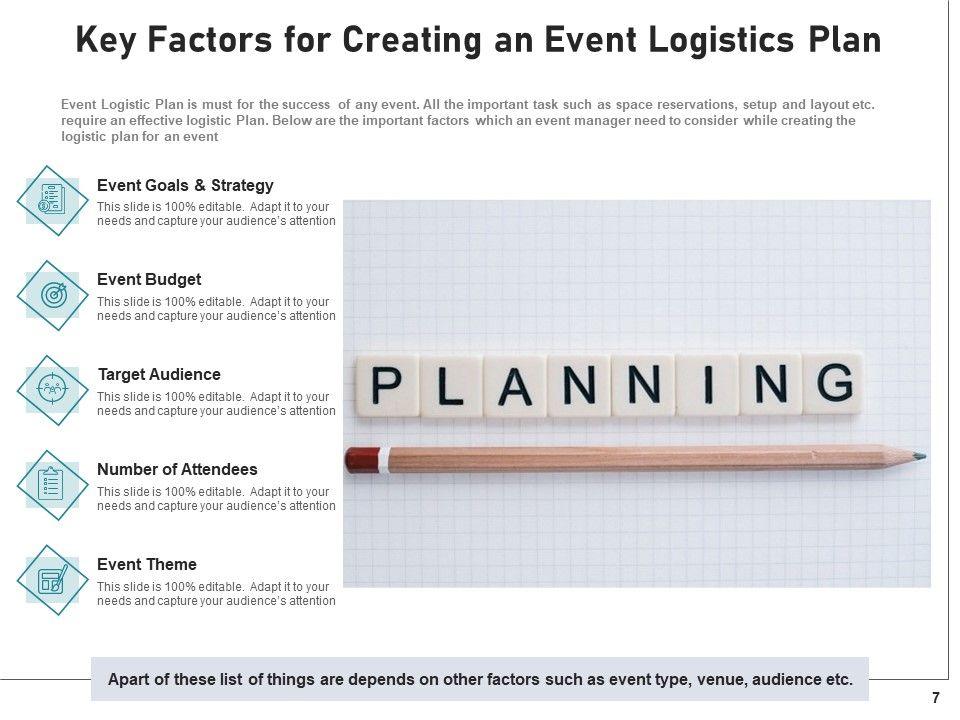 Key Factors for Creating an Event Logistics Plan

Event Logistic Plan is must for the success of any event. All the important task such as space reservations, setup and layout etc. require an effective logistic Plan. Below are the important factors which an event manager need to consider while creating the logistic plan for an event

Event Goals & Strategy
This slide is 100% editable. Adapt it to your needs and capture your audience's attention

Event Budget
This slide is 100% editable. Adapt it to your needs and capture your audience's attention

Target Audience
This slide is 100% editable. Adapt it to your needs and capture your audience's attention

Number of Attendees
This slide is 100% editable. Adapt it to your needs and capture your audience's attention

Event Theme
This slide is 100% editable. Adapt it to your needs and capture your audience's attention

PLANNING

Apart of these list of things are depends on other factors such as event type, venue, audience etc.

7